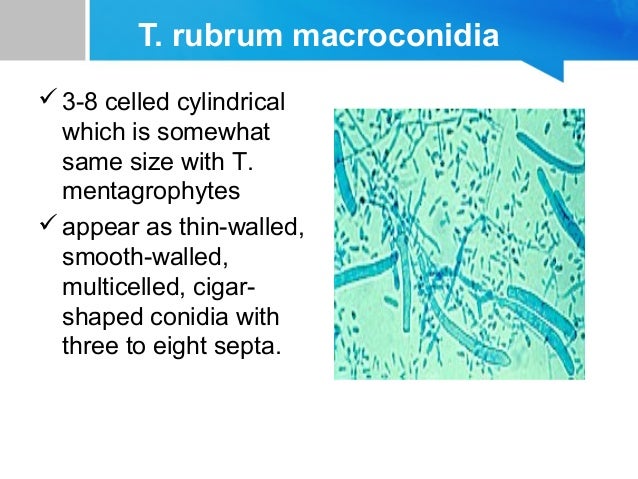 T. rubrum macroconidia

✓ 3-8 celled cylindrical which is somewhat same size with T. mentagrophytes

✓ appear as thin-walled, smooth-walled, multicelled, cigar-shaped conidia with three to eight septa.